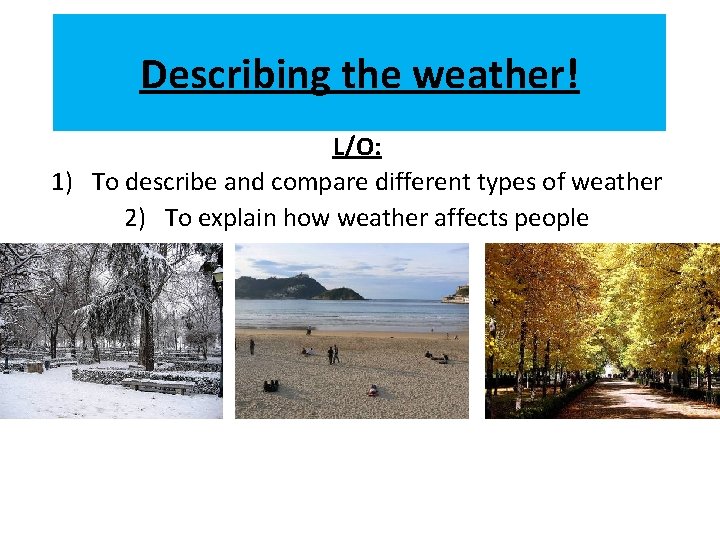 Describing the weather!

L/O:

1) To describe and compare different types of weather

2) To explain how weather affects people